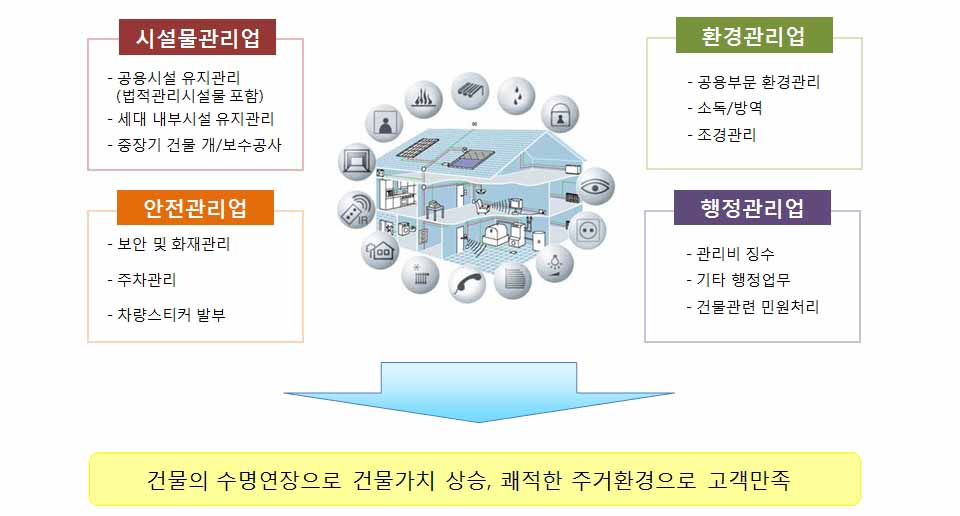 시설물관리업

- 공용시설 유지관리 (법적관리시설물 포함)
- 세대 내부시설 유지관리
- 중장기 건물 개/보수공사

안전관리업

- 보안 및 화재관리
- 주차관리
- 차량스티커 발부

환경관리업

- 공용부문 환경관리
- 소독/방역
- 조경관리

행정관리업

- 관리비 징수
- 기타 행정업무
- 건물관련 민원처리

건물의 수명연장으로 건물가치 상승, 쾌적한 주거환경으로 고객만족